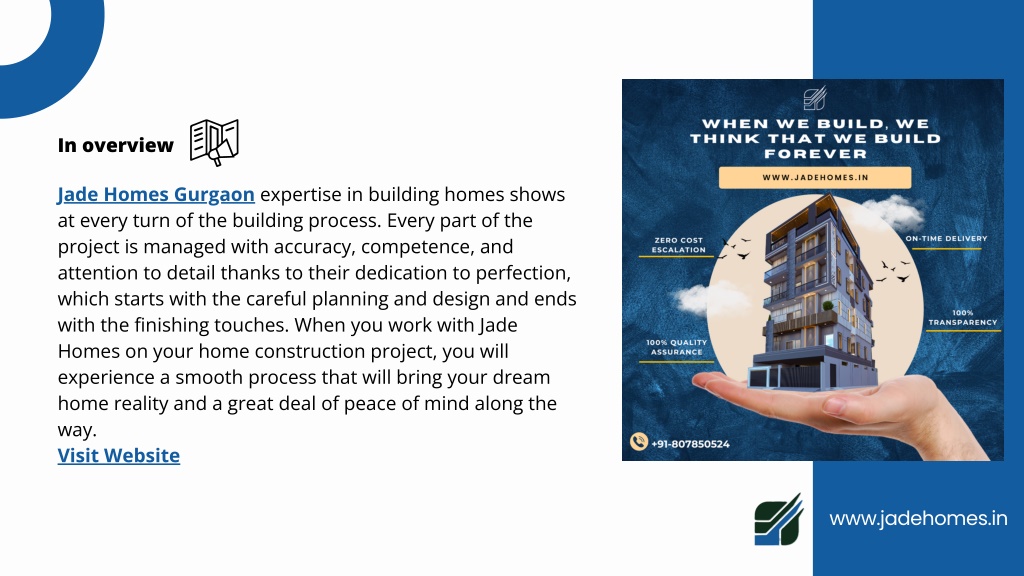 In overview

Jade Homes Gurgaon expertise in building homes shows at every turn of the building process. Every part of the project is managed with accuracy, competence, and attention to detail thanks to their dedication to perfection, which starts with the careful planning and design and ends with the finishing touches. When you work with Jade Homes on your home construction project, you will experience a smooth process that will bring your dream home reality and a great deal of peace of mind along the way.
Visit Website

WHEN WE BUILD, WE THINK THAT WE BUILD FOREVER

WWW.JADEHOMES.IN

ZERO COST ESCALATION

ON-TIME DELIVERY

100% TRANSPARENCY

100% QUALITY ASSURANCE

+91-807850524

www.jadehomes.in